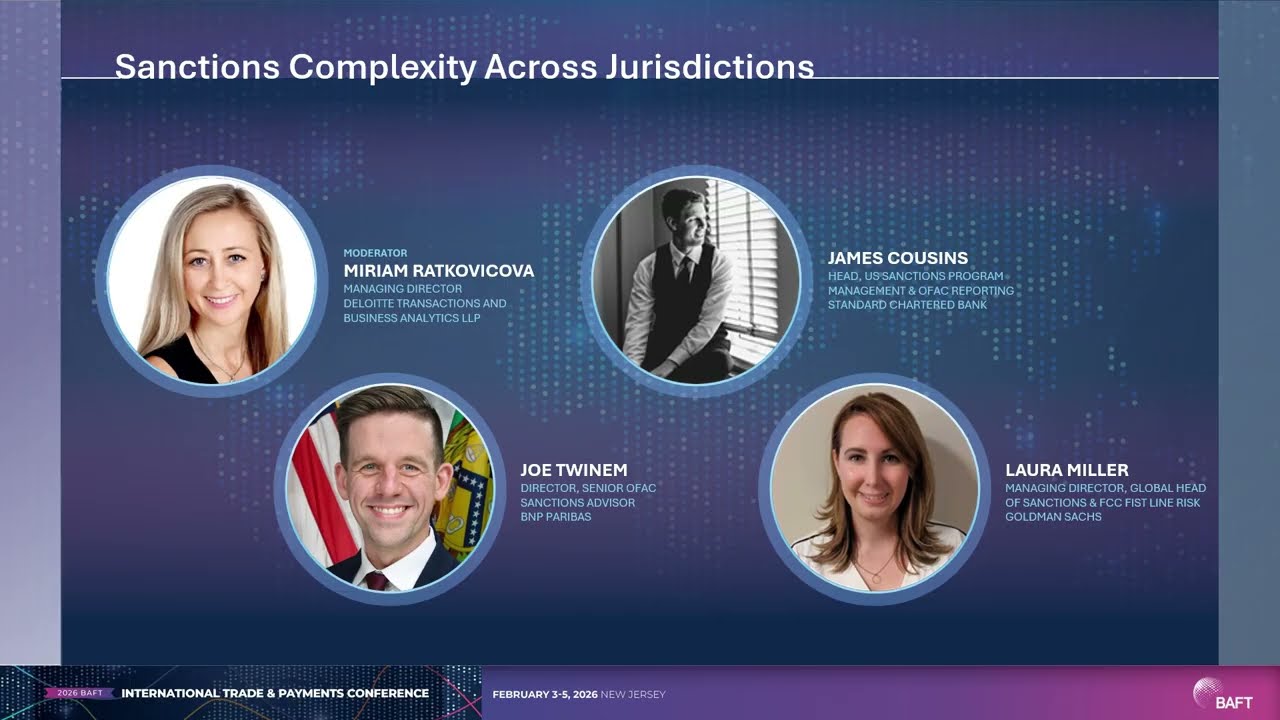 Sanctions Complexity Across Jurisdictions

MODERATOR
MIRIAM RATKOVICOVA
MANAGING DIRECTOR
DELOITTE TRANSACTIONS AND BUSINESS ANALYTICS LLP

JAMES COUSINS
HEAD, US SANCTIONS PROGRAM MANAGEMENT & OFAC REPORTING
STANDARD CHARTERED BANK

JOE TWINEM
DIRECTOR, SENIOR OFAC SANCTIONS ADVISOR
BNP PARIBAS

LAURA MILLER
MANAGING DIRECTOR, GLOBAL HEAD OF SANCTIONS & FCC FIST LINE RISK
GOLDMAN SACHS

2026 BAFT INTERNATIONAL TRADE & PAYMENTS CONFERENCE
FEBRUARY 3-5, 2026 NEW JERSEY
BAFT